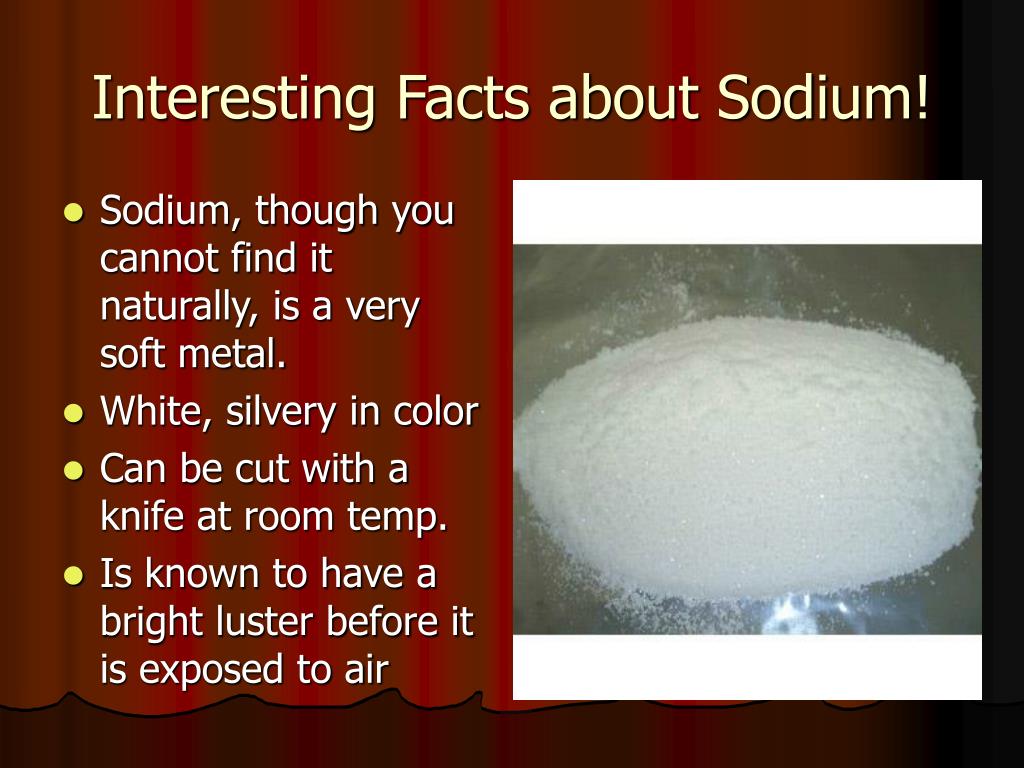 Interesting Facts about Sodium!

- Sodium, though you cannot find it naturally, is a very soft metal.
- White, silvery in color
- Can be cut with a knife at room temp.
- Is known to have a bright luster before it is exposed to air